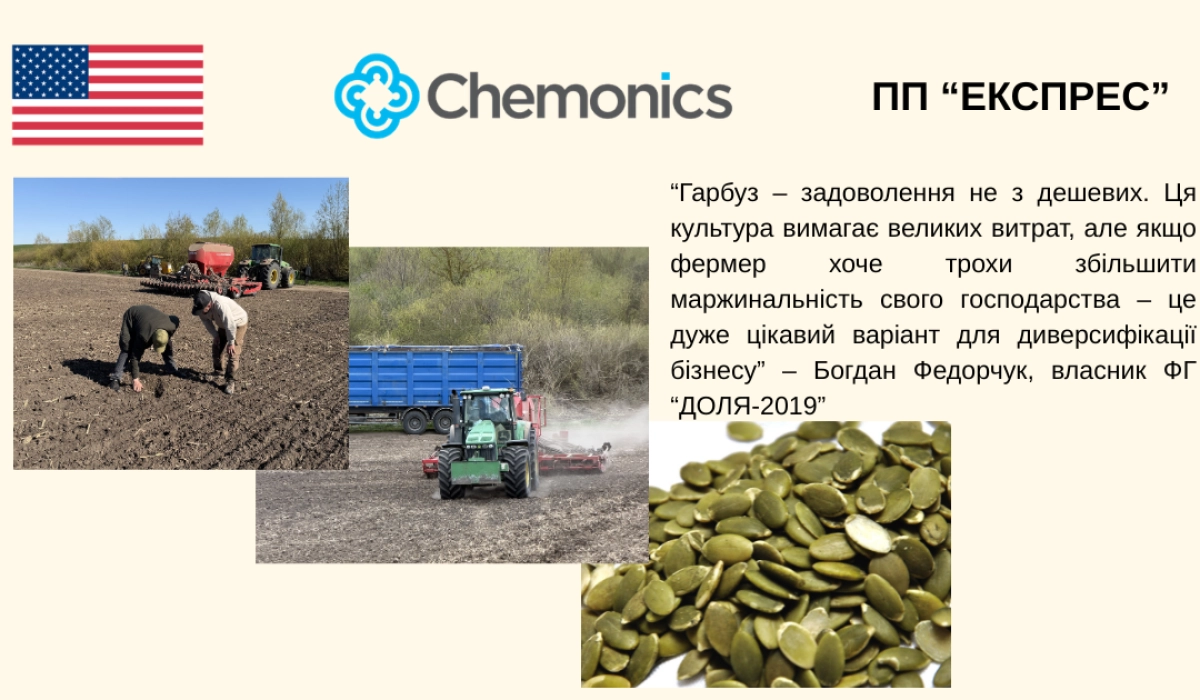 Chemonics

ПП “ЕКСПРЕС”

“Гарбуз – задоволення не з дешевих. Ця культура вимагає великих витрат, але якщо фермер хоче трохи збільшити маржинальність свого господарства – це дуже цікавий варіант для диверсифікації бізнесу” – Богдан Федорчук, власник ФГ “ДОЛЯ-2019”